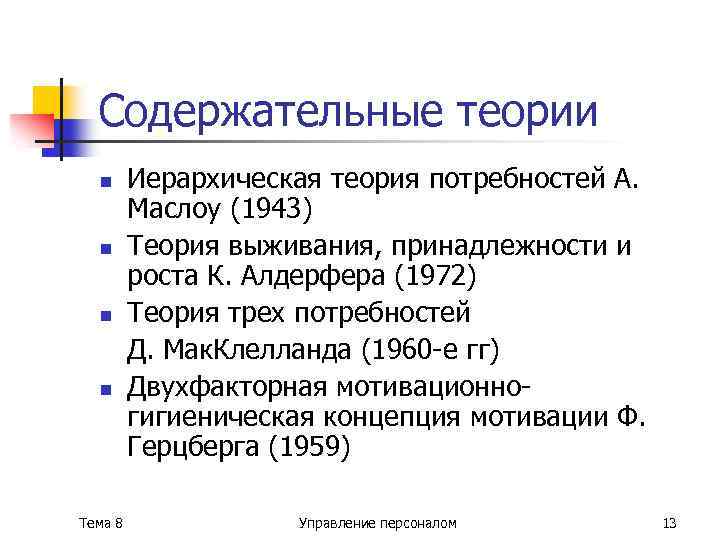 Содержательные теории

- Иерархическая теория потребностей А. Маслоу (1943)
- Теория выживания, принадлежности и роста К. Алдерфера (1972)
- Теория трех потребностей
Д. МакКлелланда (1960-е гг)
- Двухфакторная мотивационно-гигиеническая концепция мотивации Ф. Герцберга (1959)

Тема 8

Управление персоналом

13